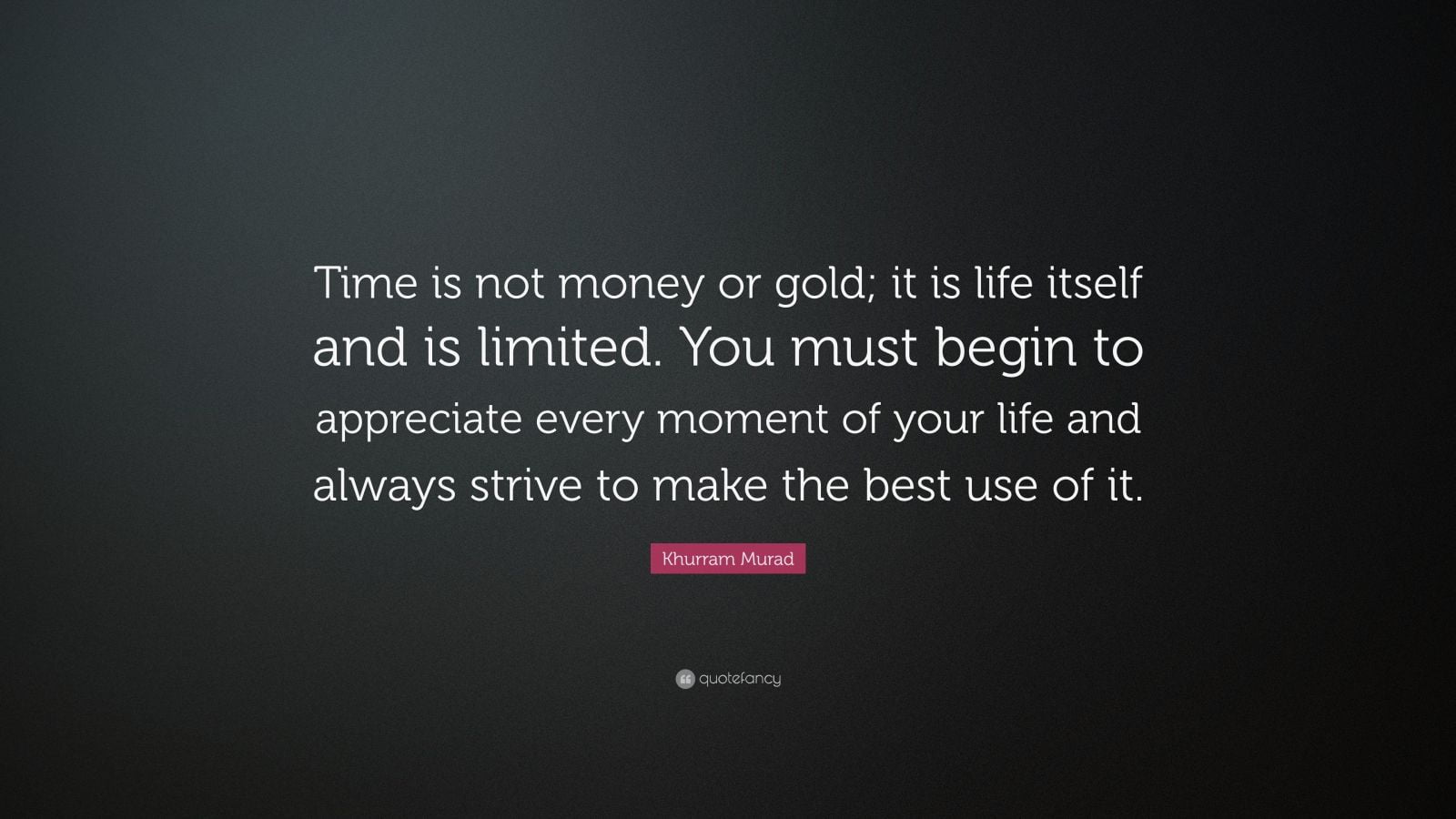 Time is not money or gold; it is life itself and is limited. You must begin to appreciate every moment of your life and always strive to make the best use of it.

Khurram Murad

quotefancy